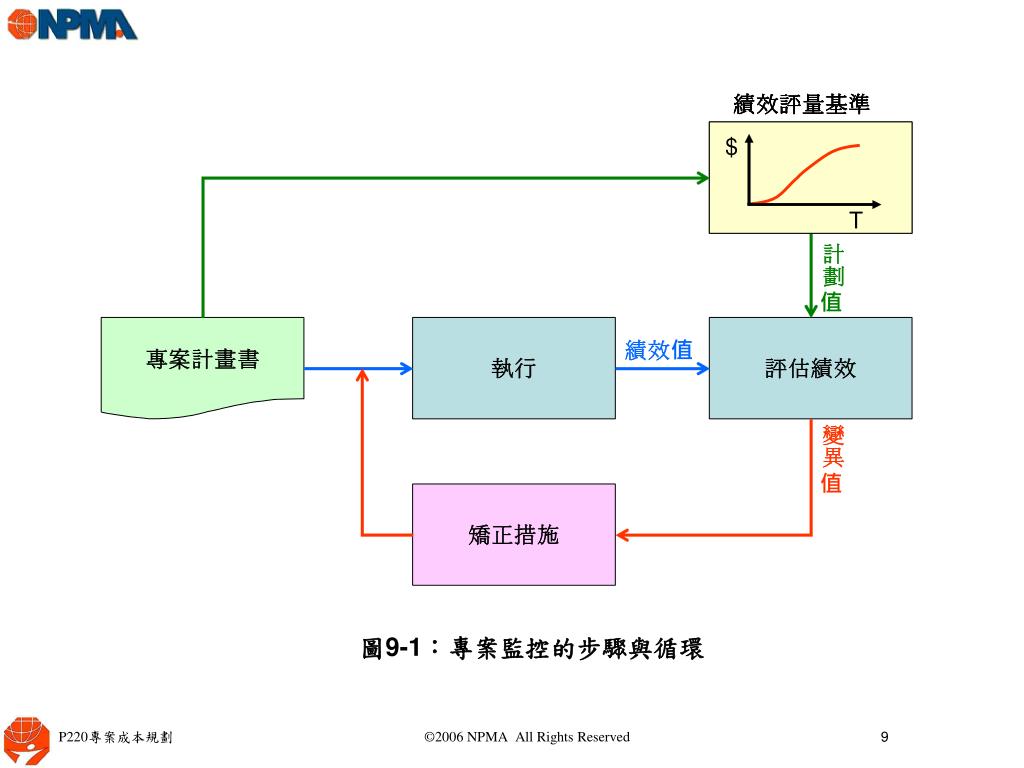 NPMA

績效評量基準

$

T

計劃值

專案計畫書

執行

績效值

評估績效

變異值

矯正措施

圖9-1：專案監控的步驟與循環

P220專案成本規劃

©2006 NPMA All Rights Reserved

9